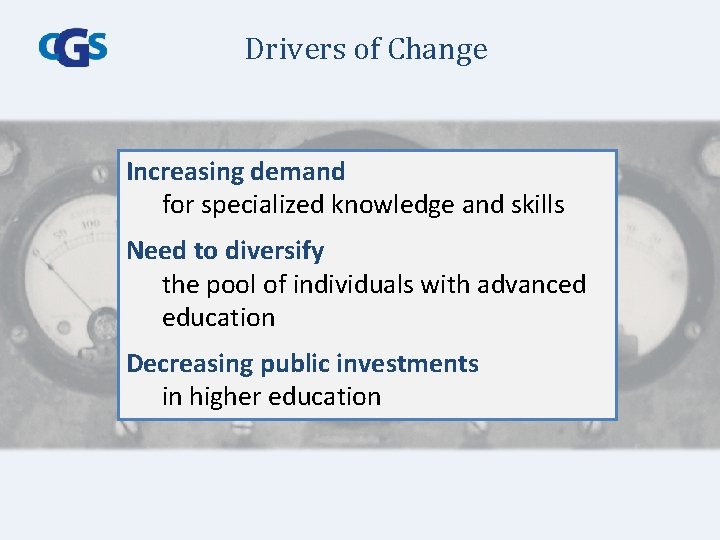 CGS

Drivers of Change

Increasing demand
for specialized knowledge and skills

Need to diversify
the pool of individuals with advanced education

Decreasing public investments
in higher education